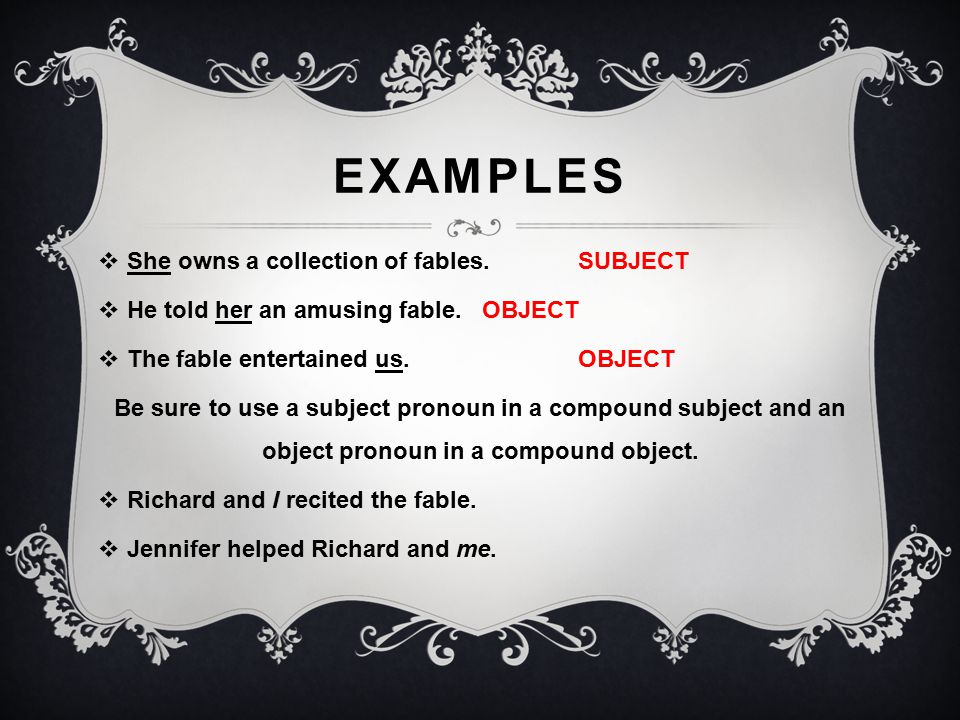 EXAMPLES

❖ She owns a collection of fables. SUBJECT

❖ He told her an amusing fable. OBJECT

❖ The fable entertained us. OBJECT

Be sure to use a subject pronoun in a compound subject and an object pronoun in a compound object.

❖ Richard and I recited the fable.

❖ Jennifer helped Richard and me.